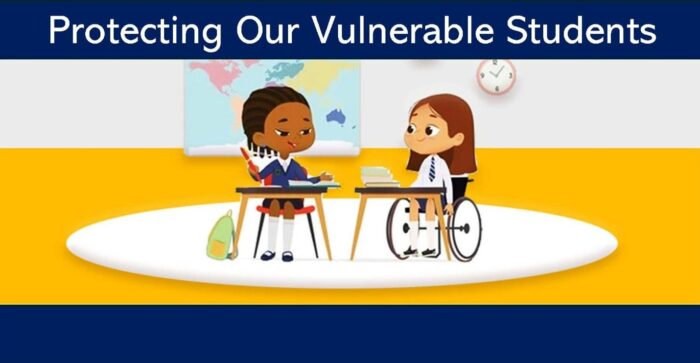 Protecting Our Vulnerable Students